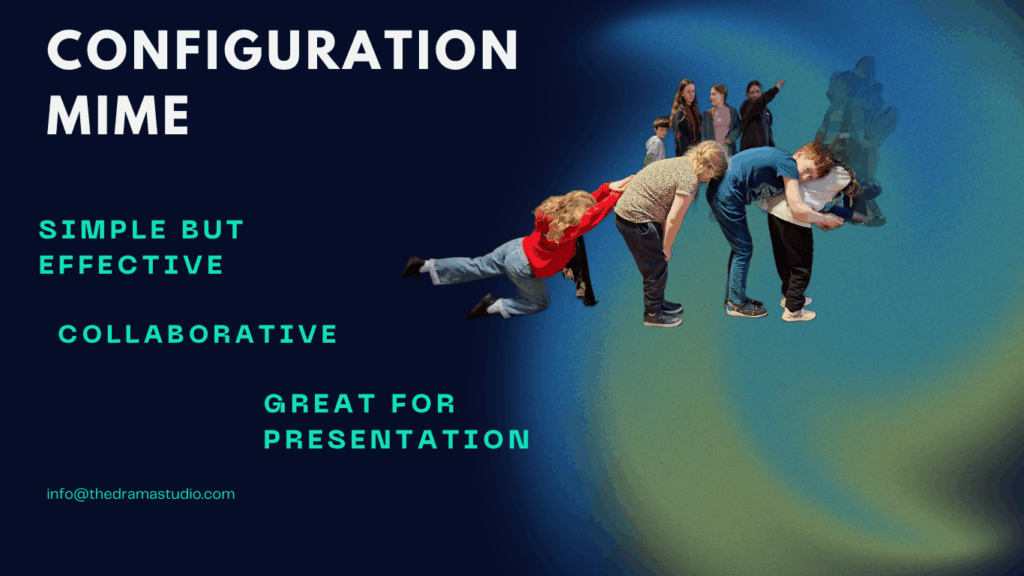 CONFIGURATION MIME

SIMPLE BUT EFFECTIVE

COLLABORATIVE

GREAT FOR PRESENTATION

info@thedramastudio.com